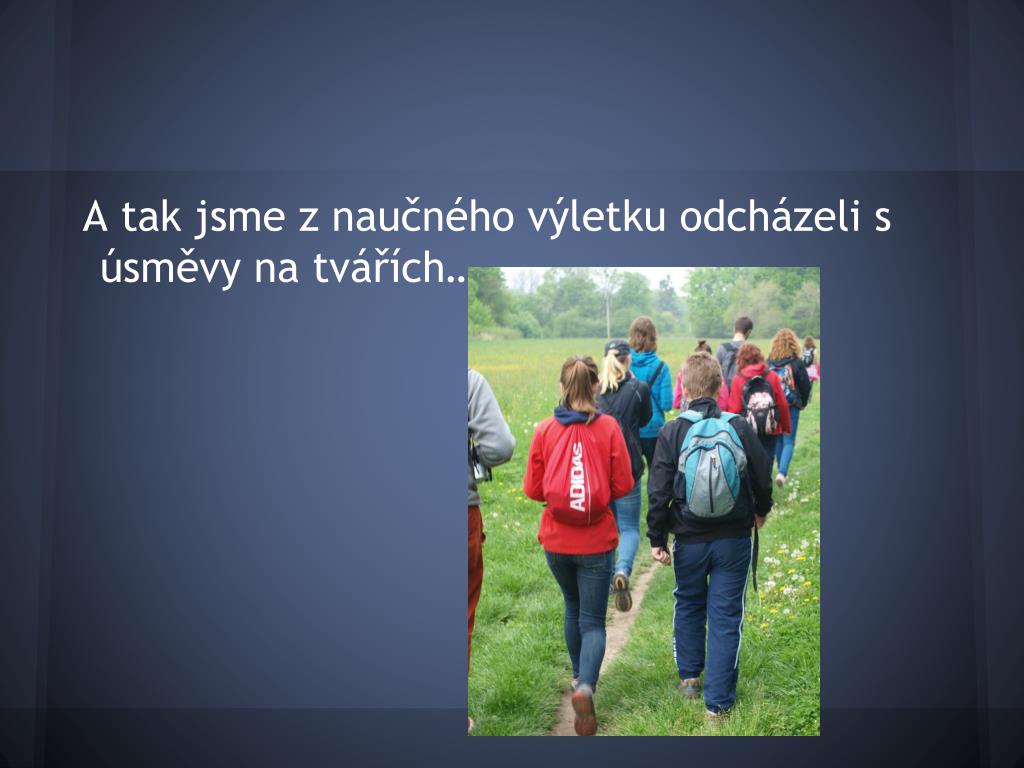 A tak jsme z naučného výletku odcházeli s úsměvy na tvářích..

ADIDAS